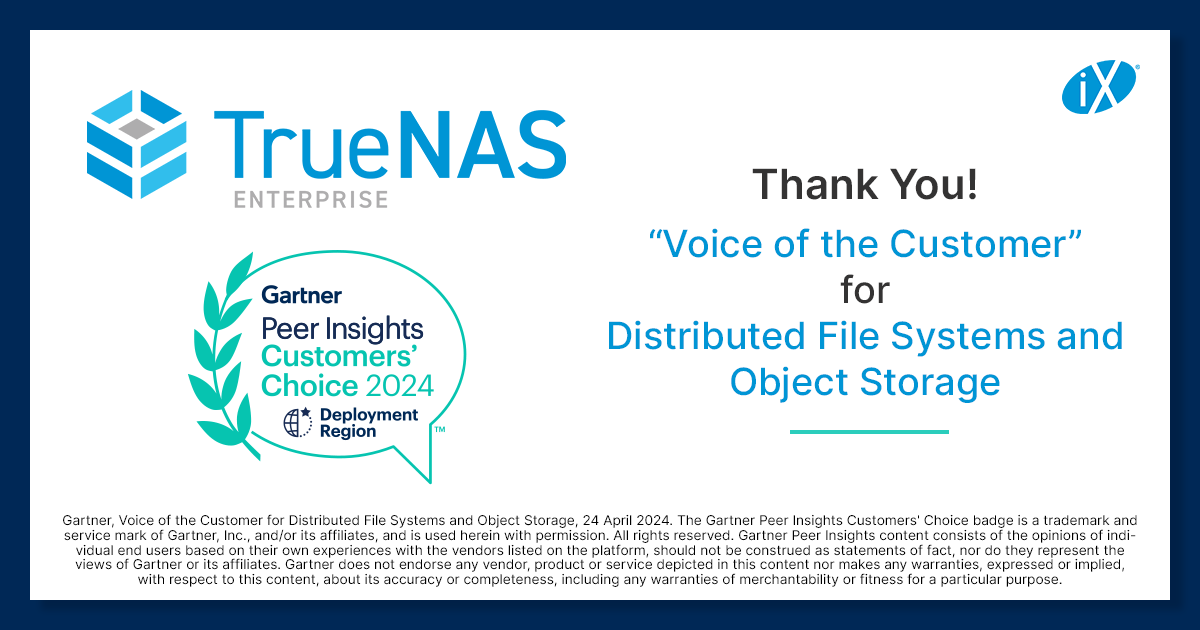 TrueNAS
ENTERPRISE

iX

Gartner
Peer Insights
Customers' Choice 2024
Deployment Region
™

Thank You!

"Voice of the Customer"
for
Distributed File Systems and Object Storage

Gartner, Voice of the Customer for Distributed File Systems and Object Storage, 24 April 2024. The Gartner Peer Insights Customers' Choice badge is a trademark and service mark of Gartner, Inc., and/or its affiliates, and is used herein with permission. All rights reserved. Gartner Peer Insights content consists of the opinions of individual end users based on their own experiences with the vendors listed on the platform, should not be construed as statements of fact, nor do they represent the views of Gartner or its affiliates. Gartner does not endorse any vendor, product or service depicted in this content nor makes any warranties, expressed or implied, with respect to this content, about its accuracy or completeness, including any warranties of merchantability or fitness for a particular purpose.